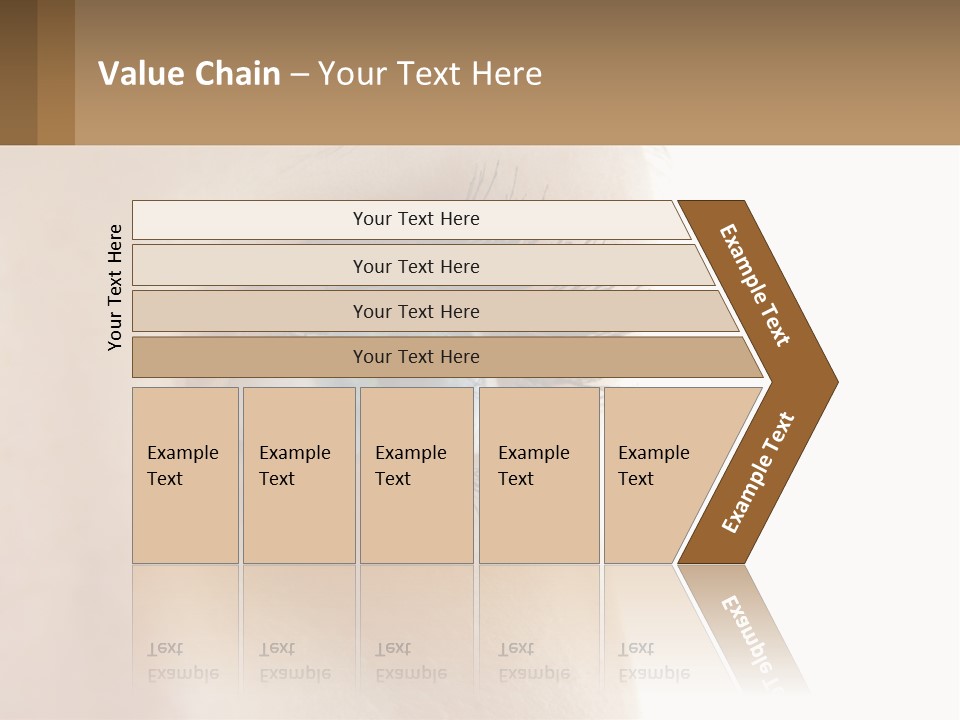 Value Chain – Your Text Here

Your Text Here

Your Text Here

Your Text Here

Your Text Here

Your Text Here

Example Text

Example Text

Example Text

Example Text

Example Text

Example Text

Example Text